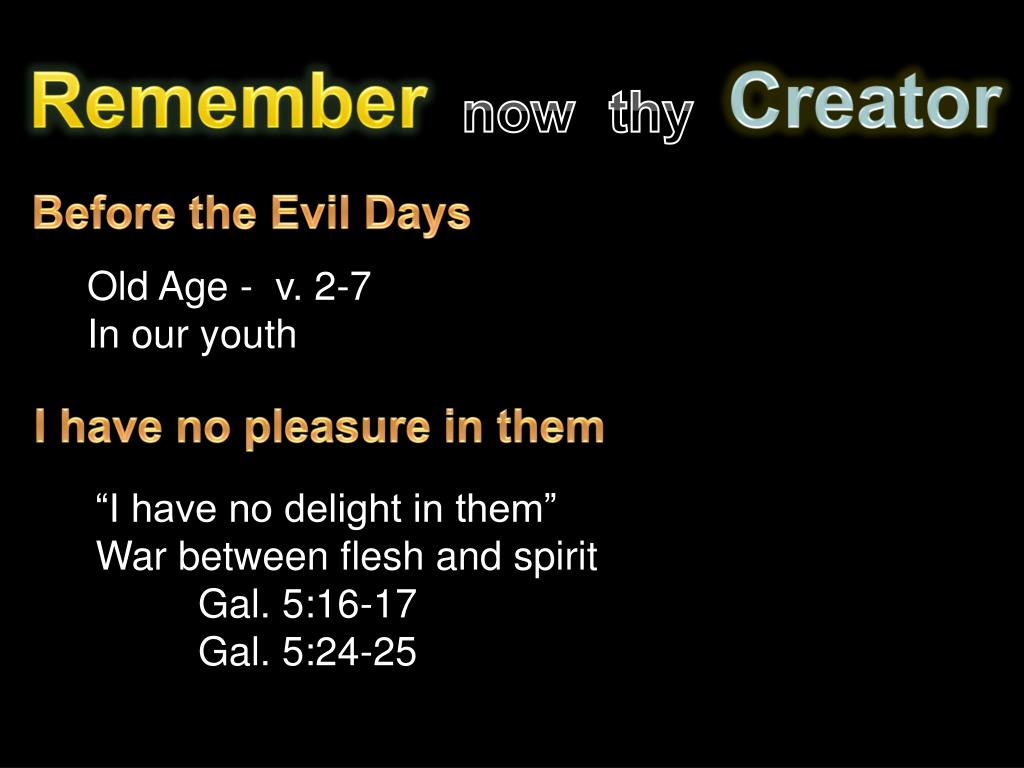 Remember now thy Creator

Before the Evil Days

Old Age - v. 2-7
In our youth

I have no pleasure in them

“I have no delight in them”
War between flesh and spirit
Gal. 5:16-17
Gal. 5:24-25